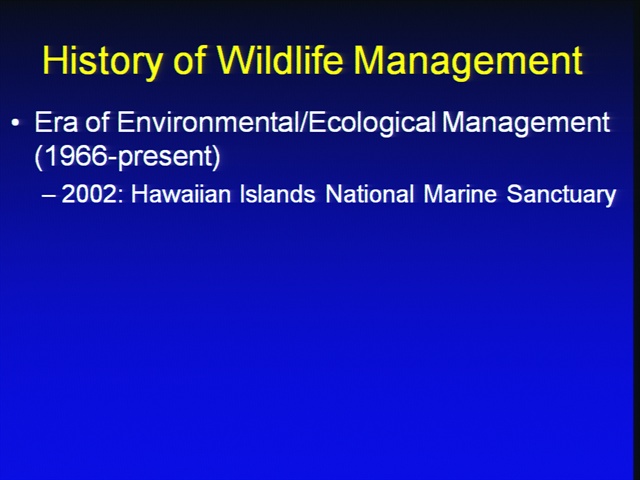 History of Wildlife Management

• Era of Environmental/Ecological Management (1966-present)

– 2002: Hawaiian Islands National Marine Sanctuary